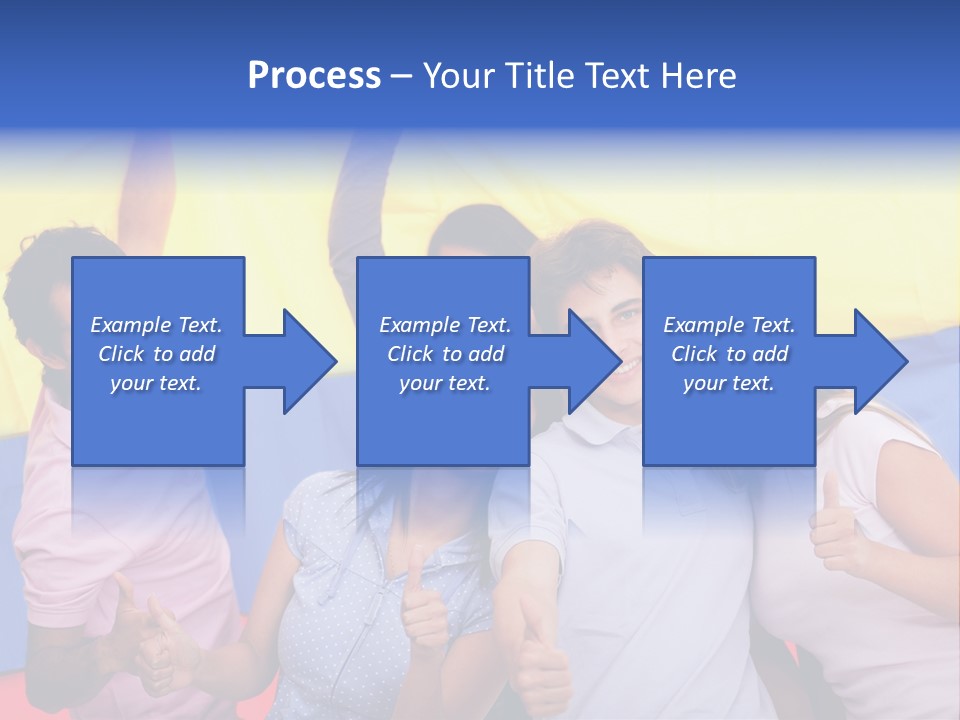 Process – Your Title Text Here

Example Text. Click to add your text.

Example Text. Click to add your text.

Example Text. Click to add your text.